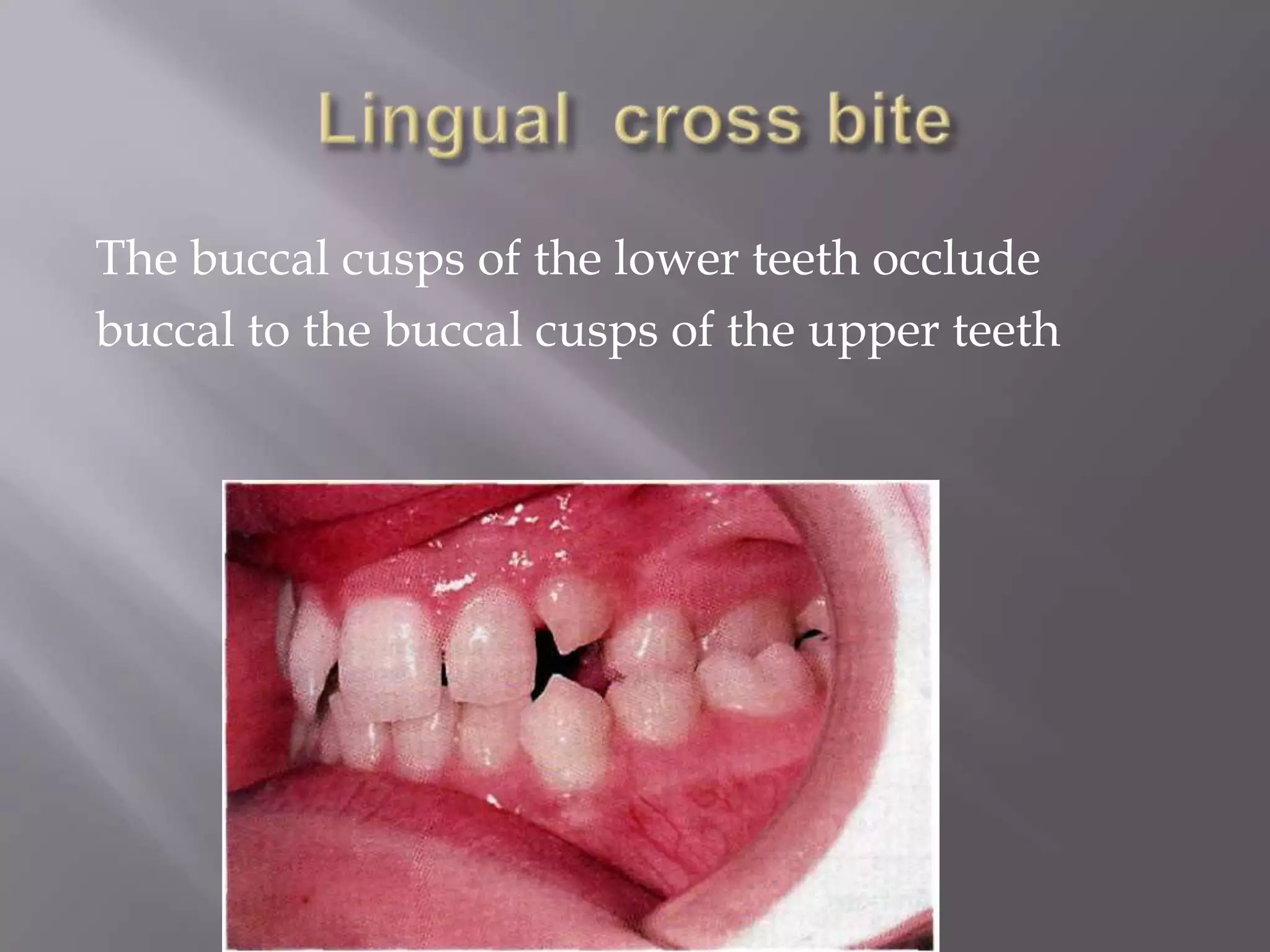 Lingual cross bite

The buccal cusps of the lower teeth occlude buccal to the buccal cusps of the upper teeth